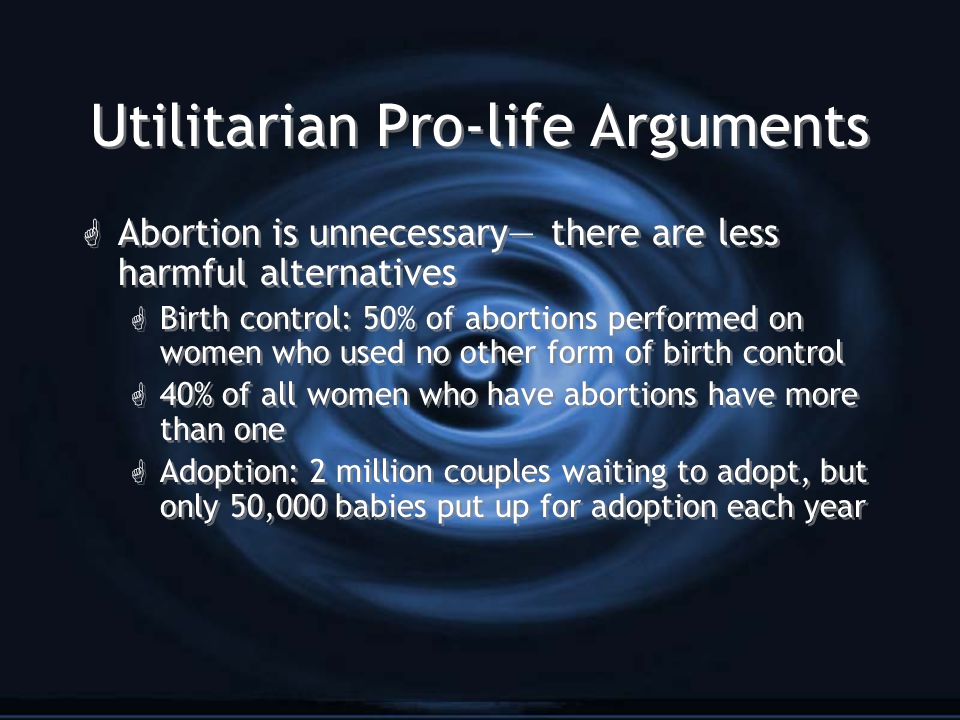 Utilitarian Pro-life Arguments

Abortion is unnecessary— there are less harmful alternatives

Birth control: 50% of abortions performed on women who used no other form of birth control

40% of all women who have abortions have more than one

Adoption: 2 million couples waiting to adopt, but only 50,000 babies put up for adoption each year